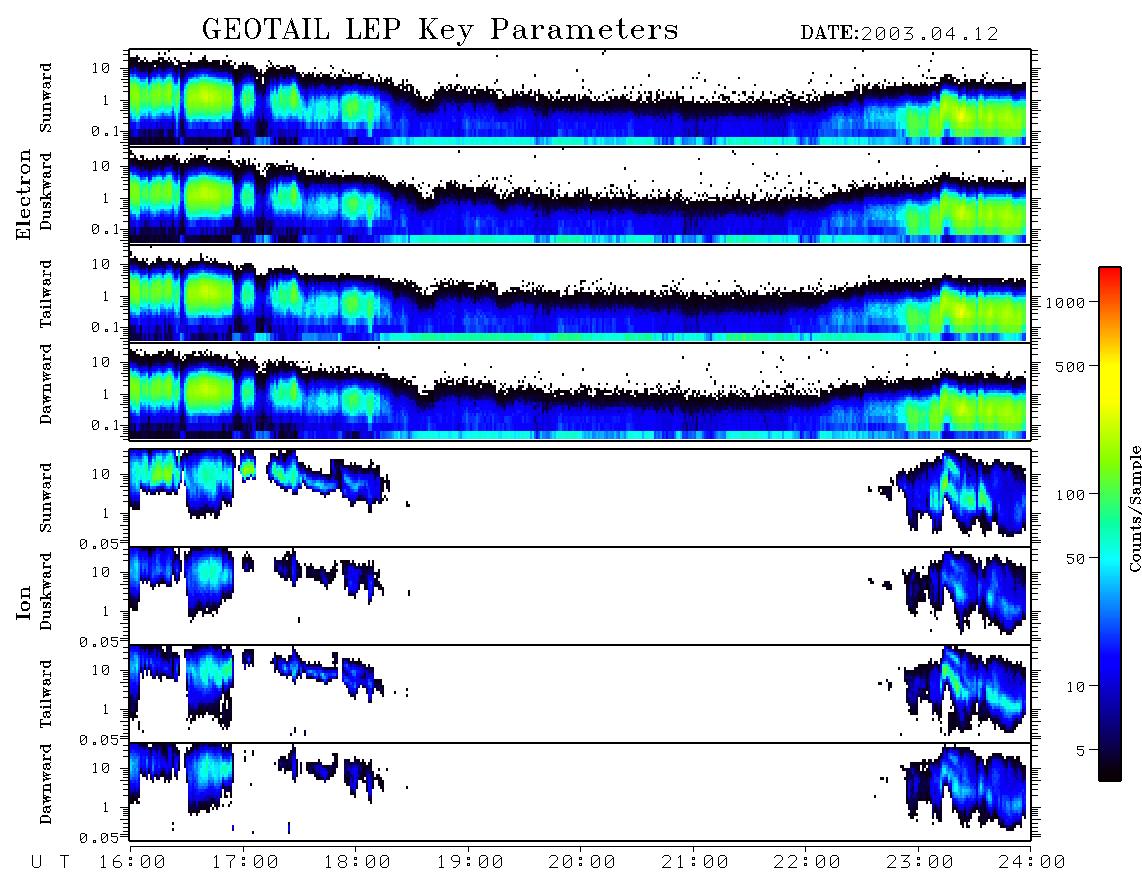 GEOTAIL LEP Key Parameters DATE:2003.04.12

Electron

Sunward
10
1
0.1

Duskward
10
1
0.1

Tailward
10
1
0.1

Dawnward
10
1
0.1

Ion

Sunward
10
1
0.05

Duskward
10
1
0.05

Tailward
10
1
0.05

Dawnward
10
1
0.05

U T 16:00 17:00 18:00 19:00 20:00 21:00 22:00 23:00 24:00

1000
500
100
50
10
5
Counts/Sample